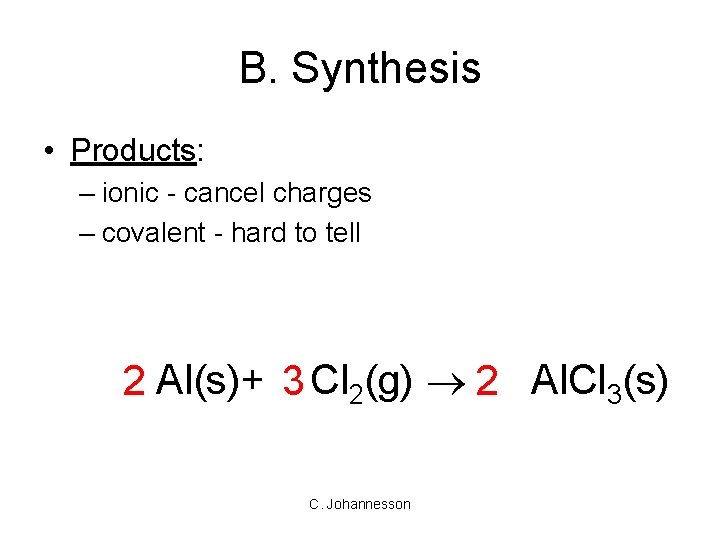 B. Synthesis

• Products:
– ionic - cancel charges
– covalent - hard to tell

$2\ Al(s) + 3\ Cl_2(g) \rightarrow 2\ AlCl_3(s)$

C. Johannesson